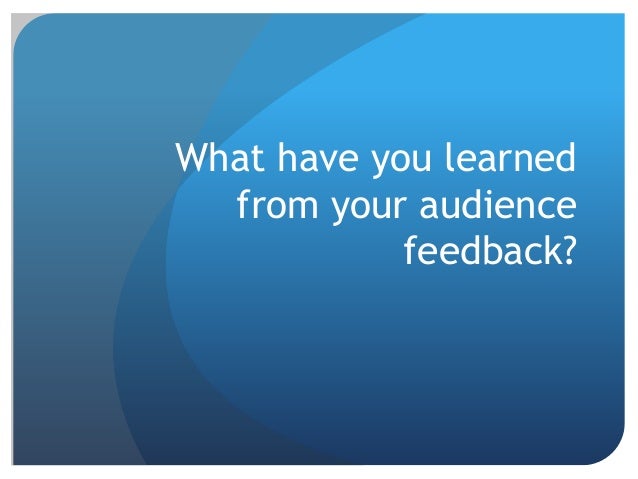 What have you learned from your audience feedback?